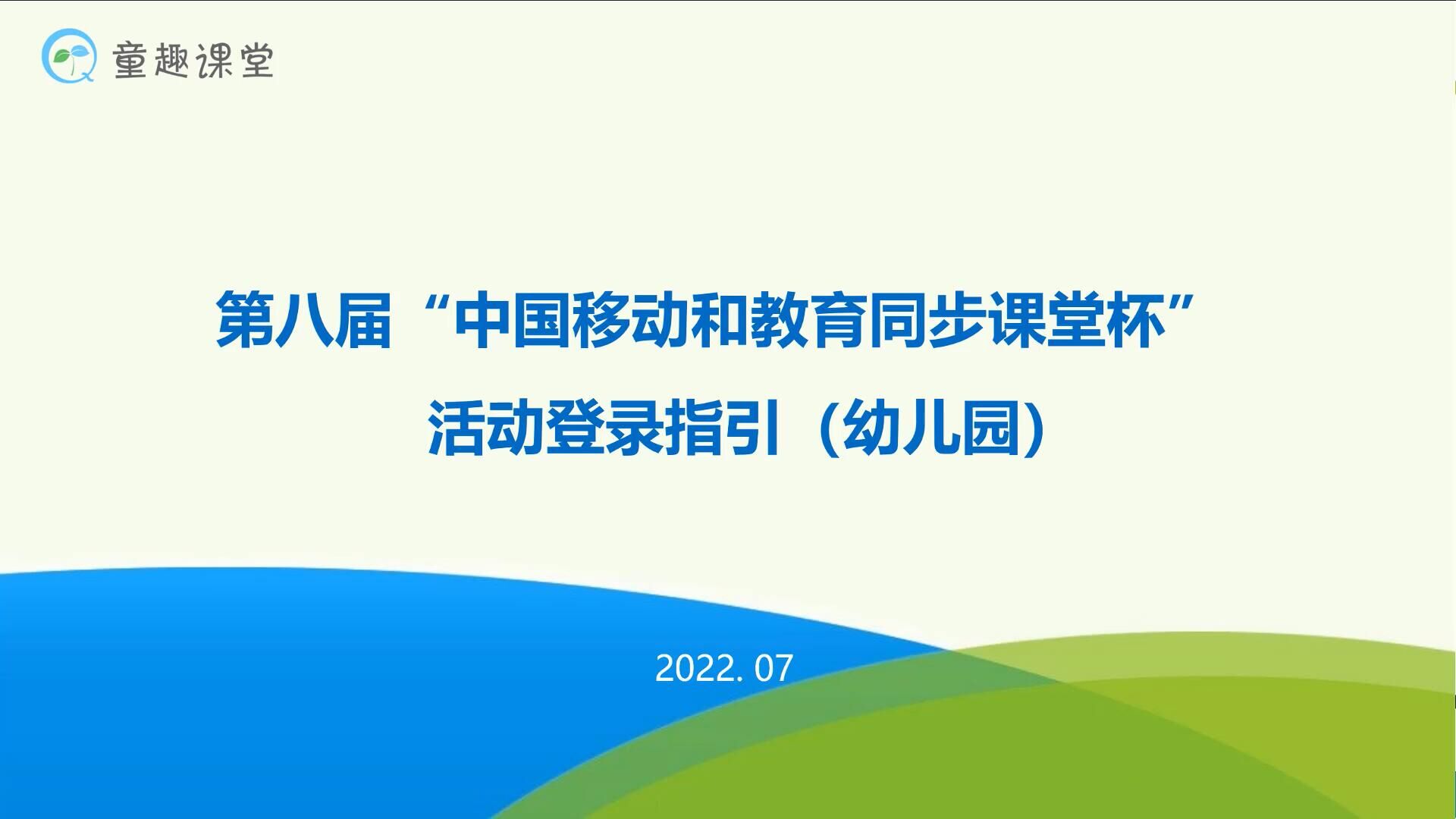 童趣课堂

第八届“中国移动和教育同步课堂杯”
活动登录指引（幼儿园）

2022. 07